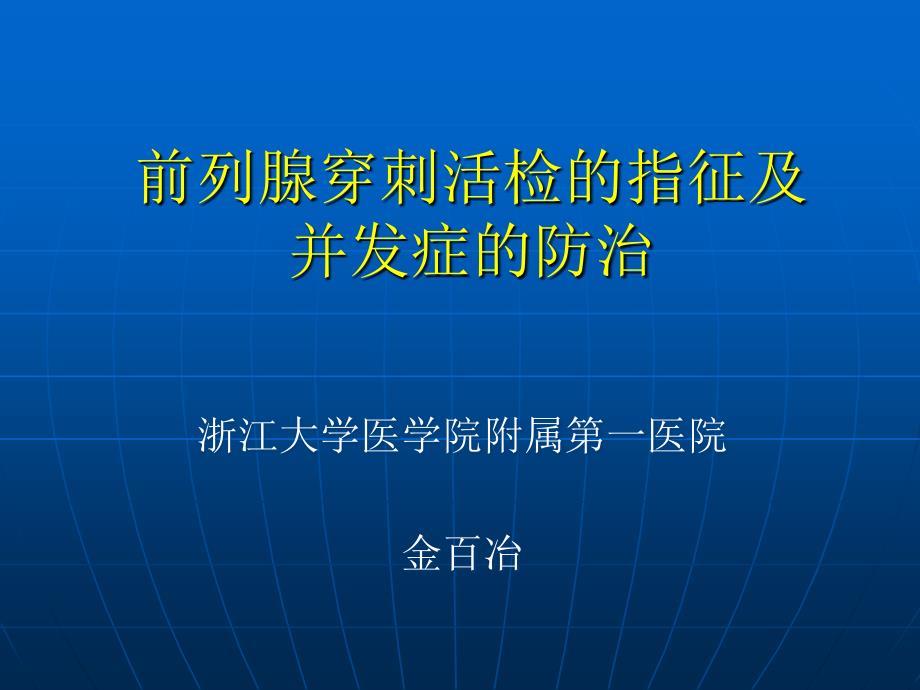 前列腺穿刺活检的指征及并发症的防治

浙江大学医学院附属第一医院

金百冶